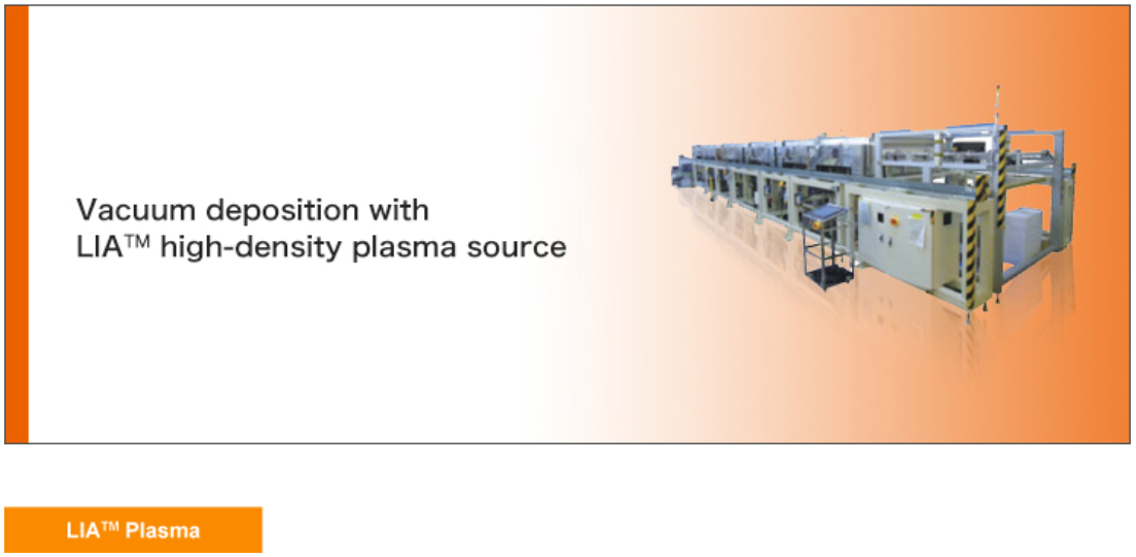 Vacuum deposition with LIA™ high-density plasma source

LIA™ Plasma